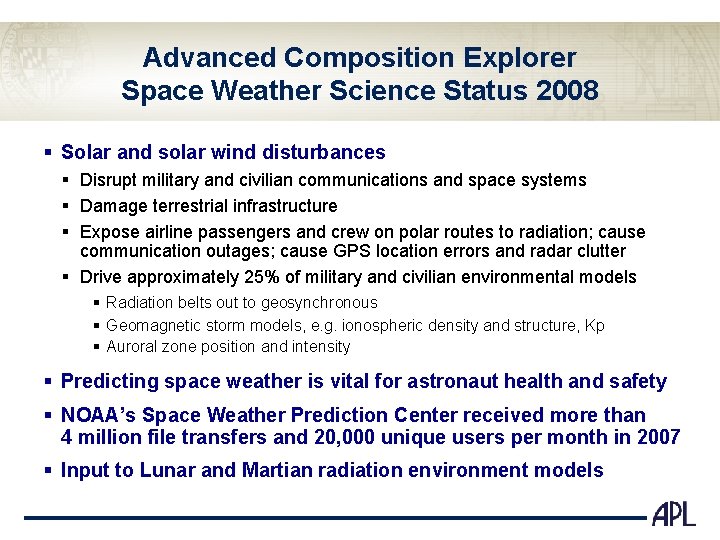 Advanced Composition Explorer
Space Weather Science Status 2008

▪ Solar and solar wind disturbances
▪ Disrupt military and civilian communications and space systems
▪ Damage terrestrial infrastructure
▪ Expose airline passengers and crew on polar routes to radiation; cause communication outages; cause GPS location errors and radar clutter
▪ Drive approximately 25% of military and civilian environmental models
▪ Radiation belts out to geosynchronous
▪ Geomagnetic storm models, e.g. ionospheric density and structure, Kp
▪ Auroral zone position and intensity

▪ Predicting space weather is vital for astronaut health and safety

▪ NOAA's Space Weather Prediction Center received more than 4 million file transfers and 20,000 unique users per month in 2007

▪ Input to Lunar and Martian radiation environment models

APL